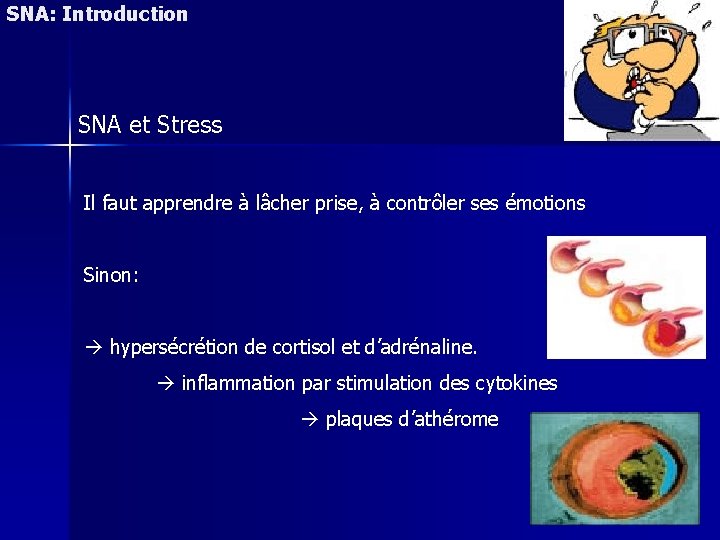 SNA: Introduction

SNA et Stress

Il faut apprendre à lâcher prise, à contrôler ses émotions

Sinon:

→ hypersécrétion de cortisol et d'adrénaline.

→ inflammation par stimulation des cytokines

→ plaques d'athérome